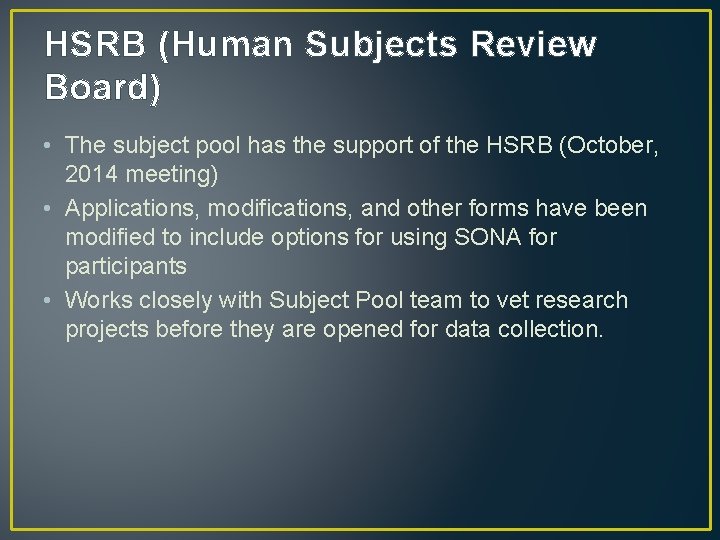 HSRB (Human Subjects Review Board)

• The subject pool has the support of the HSRB (October, 2014 meeting)
• Applications, modifications, and other forms have been modified to include options for using SONA for participants
• Works closely with Subject Pool team to vet research projects before they are opened for data collection.